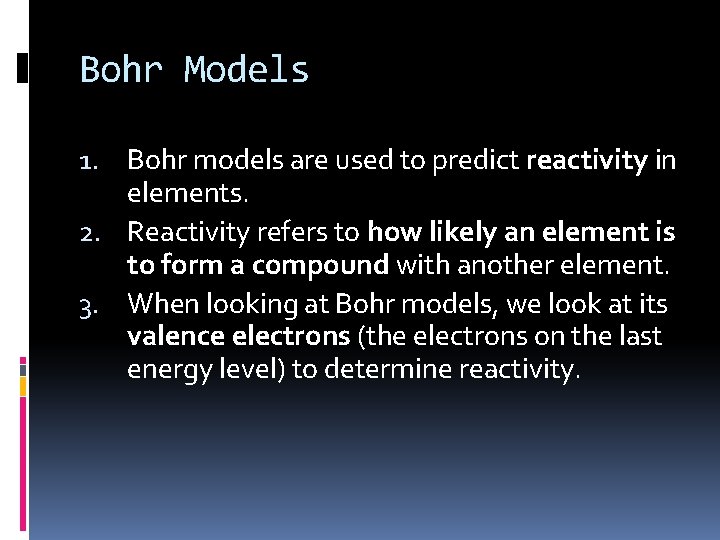 Bohr Models

1. Bohr models are used to predict reactivity in elements.
2. Reactivity refers to how likely an element is to form a compound with another element.
3. When looking at Bohr models, we look at its valence electrons (the electrons on the last energy level) to determine reactivity.